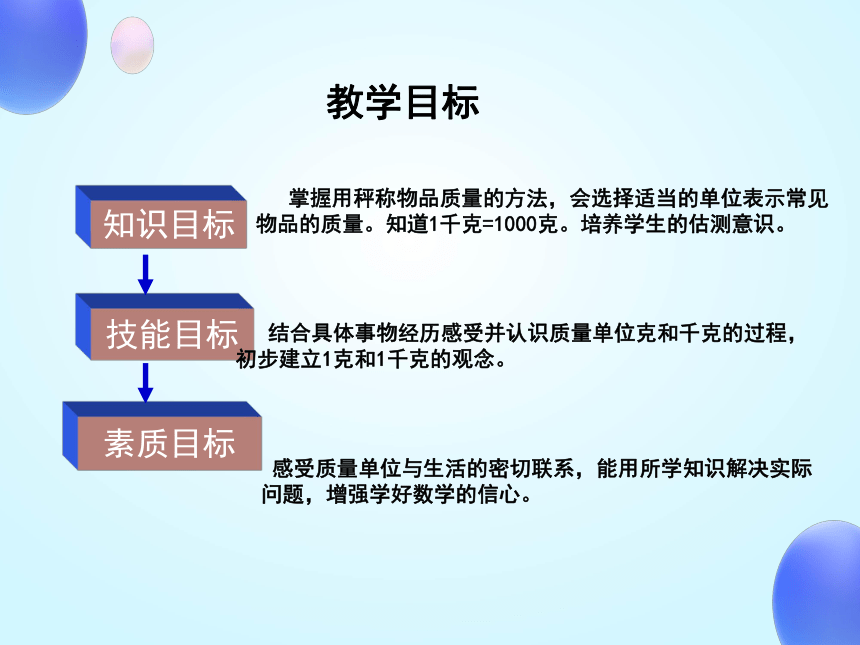 教学目标

知识目标

掌握用秤称物品质量的方法，会选择适当的单位表示常见物品的质量。知道1千克=1000克。培养学生的估测意识。

技能目标

结合具体事物经历感受并认识质量单位克和千克的过程，初步建立1克和1千克的观念。

素质目标

感受质量单位与生活的密切联系，能用所学知识解决实际问题，增强学好数学的信心。